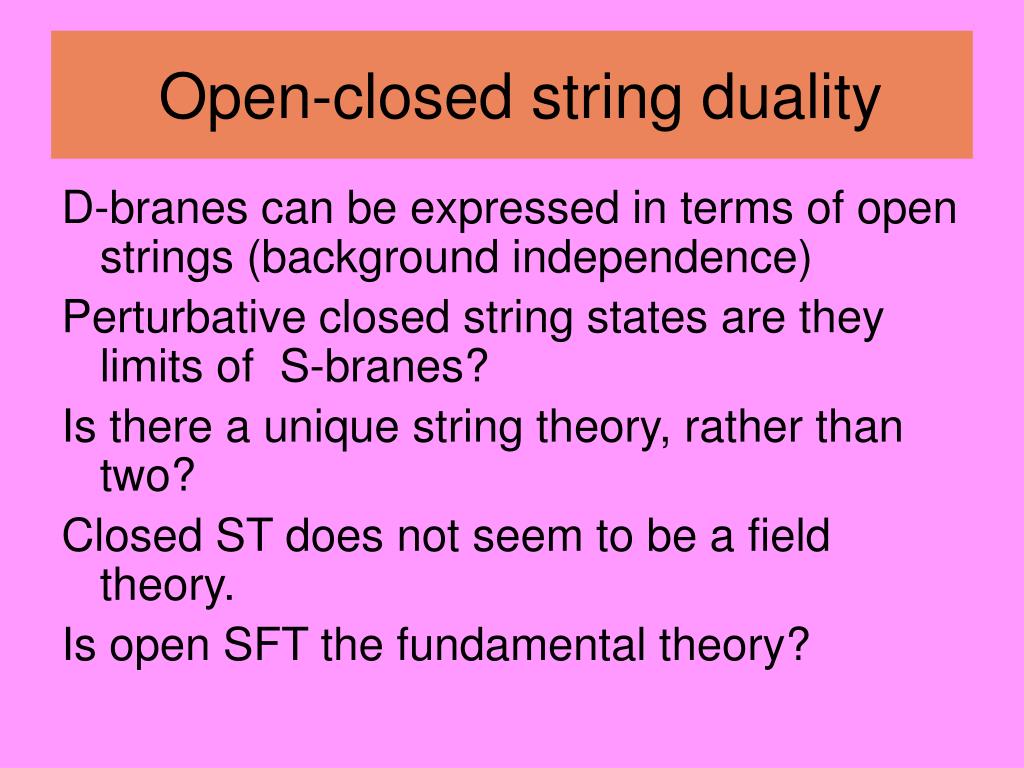 Open-closed string duality

D-branes can be expressed in terms of open strings (background independence)

Perturbative closed string states are they limits of S-branes?

Is there a unique string theory, rather than two?

Closed ST does not seem to be a field theory.

Is open SFT the fundamental theory?